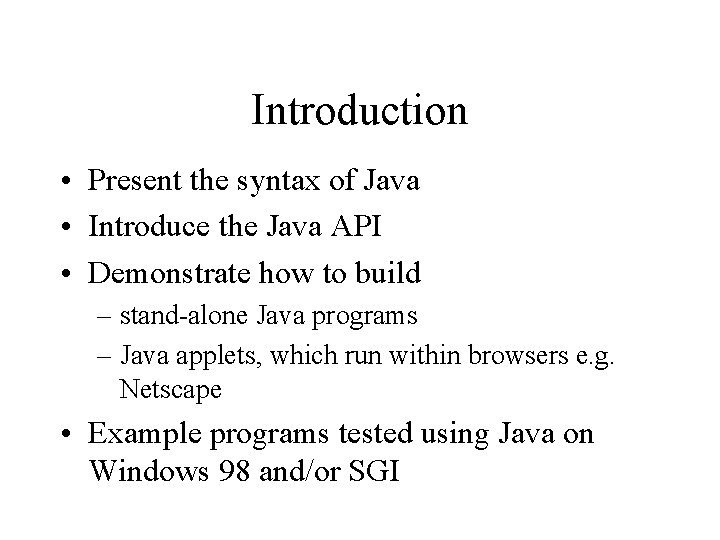 Introduction

• Present the syntax of Java
• Introduce the Java API
• Demonstrate how to build
– stand-alone Java programs
– Java applets, which run within browsers e.g. Netscape
• Example programs tested using Java on Windows 98 and/or SGI